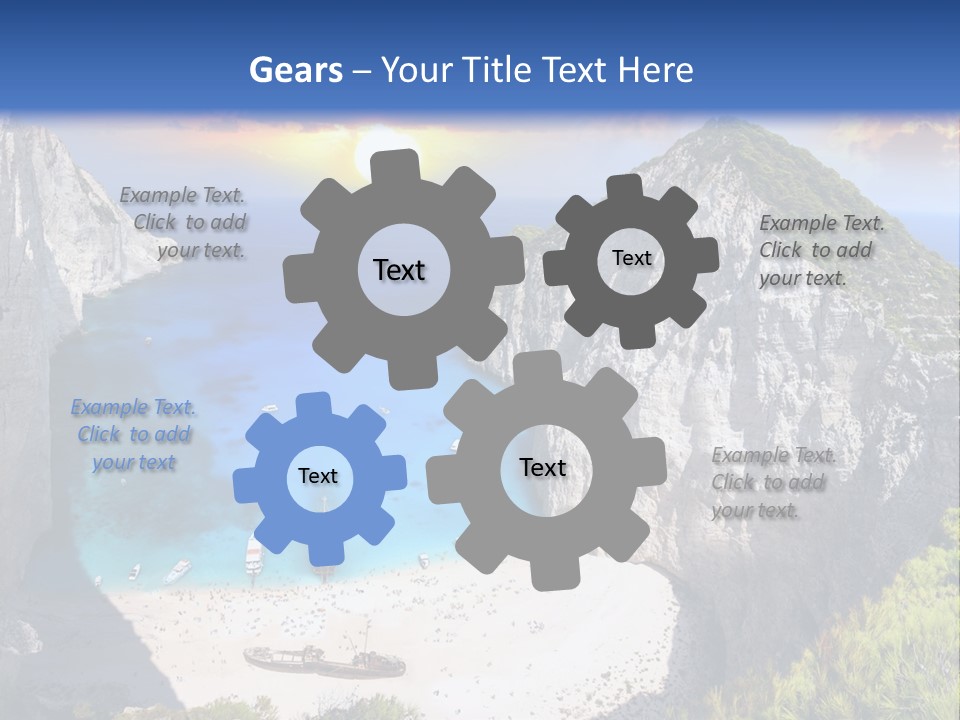 Gears – Your Title Text Here

Example Text. Click to add your text.

Text

Text

Example Text. Click to add your text.

Example Text. Click to add your text

Text

Text

Example Text. Click to add your text.